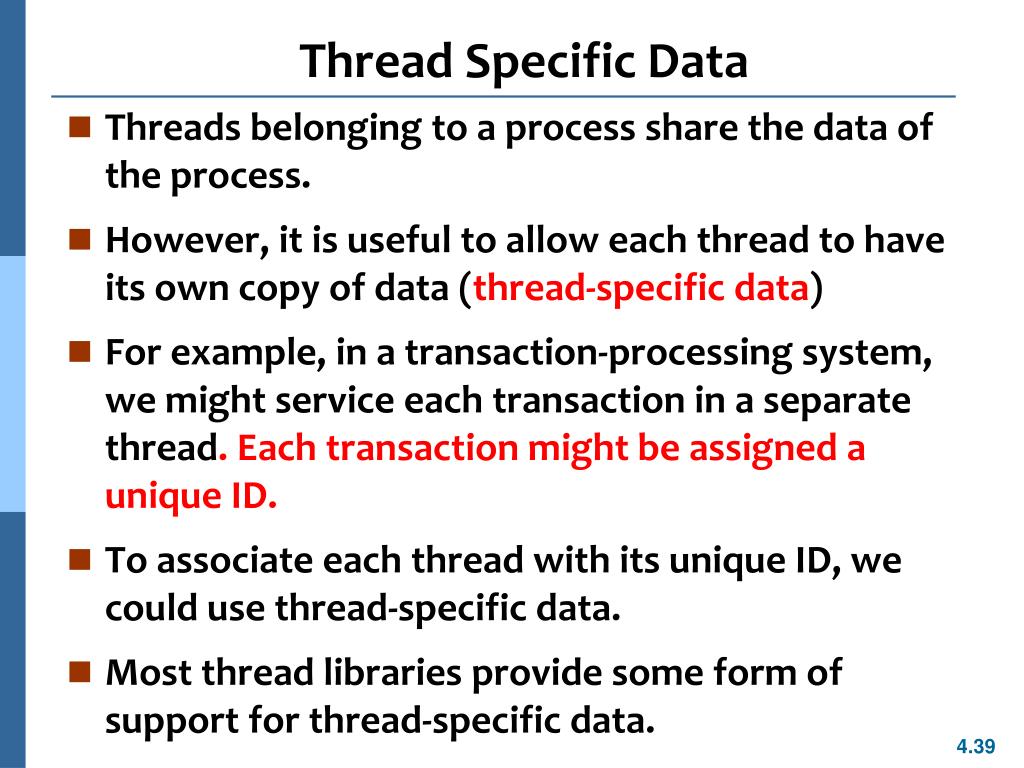 Thread Specific Data

■ Threads belonging to a process share the data of the process.

■ However, it is useful to allow each thread to have its own copy of data (thread-specific data)

■ For example, in a transaction-processing system, we might service each transaction in a separate thread. Each transaction might be assigned a unique ID.

■ To associate each thread with its unique ID, we could use thread-specific data.

■ Most thread libraries provide some form of support for thread-specific data.

4.39